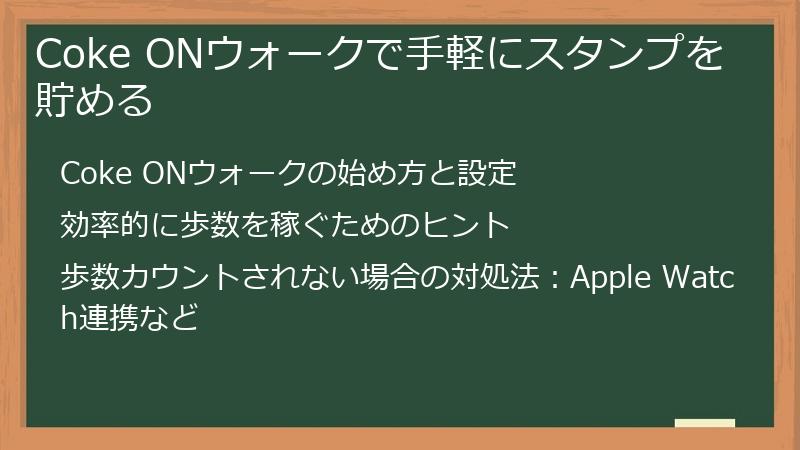 Coke ONウォークで手軽にスタンプを貯める

Coke ONウォークの始め方と設定

効率的に歩数を稼ぐためのヒント

歩数カウントされない場合の対処法：Apple Watch連携など